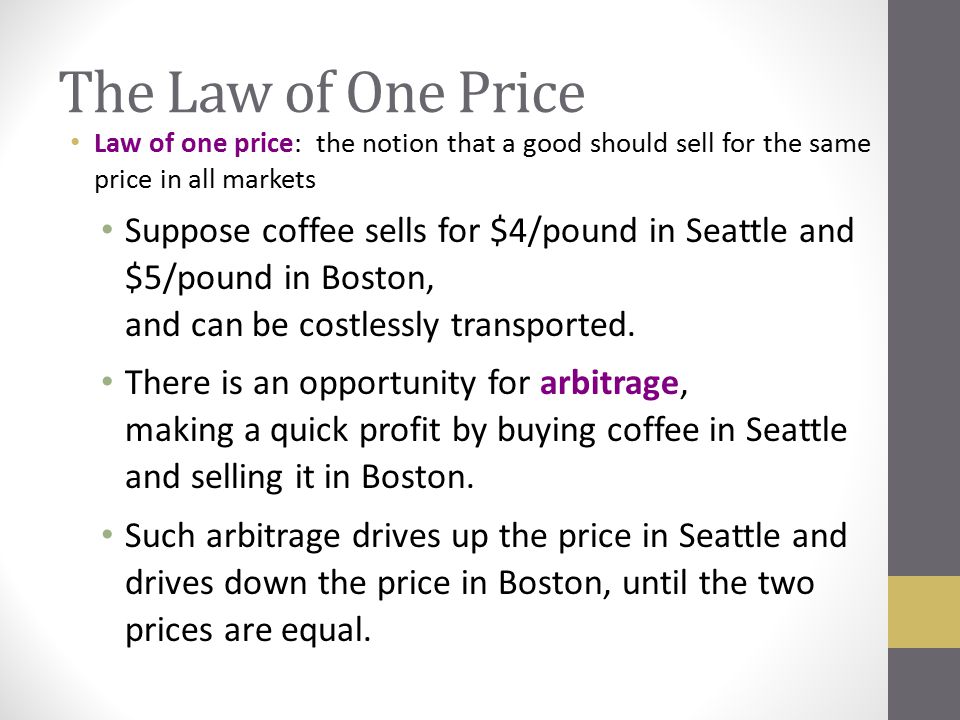 The Law of One Price

• Law of one price: the notion that a good should sell for the same price in all markets

• Suppose coffee sells for \$4/pound in Seattle and \$5/pound in Boston,
and can be costlessly transported.

• There is an opportunity for arbitrage,
making a quick profit by buying coffee in Seattle and selling it in Boston.

• Such arbitrage drives up the price in Seattle and drives down the price in Boston, until the two prices are equal.